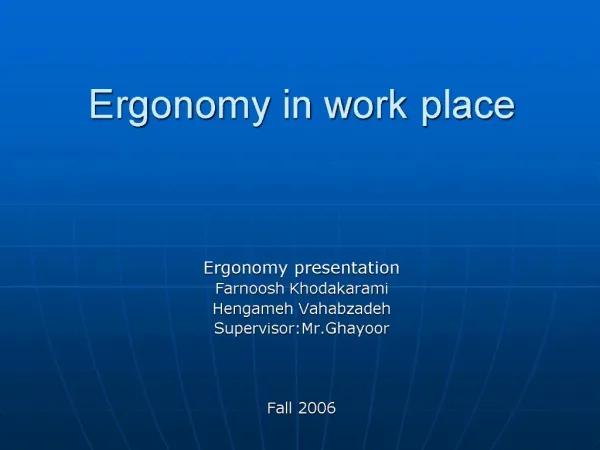 Ergonomy in work place

Ergonomy presentation
Farnoosh Khodakarami
Hengameh Vahabzadeh
Supervisor:Mr.Ghayoor

Fall 2006